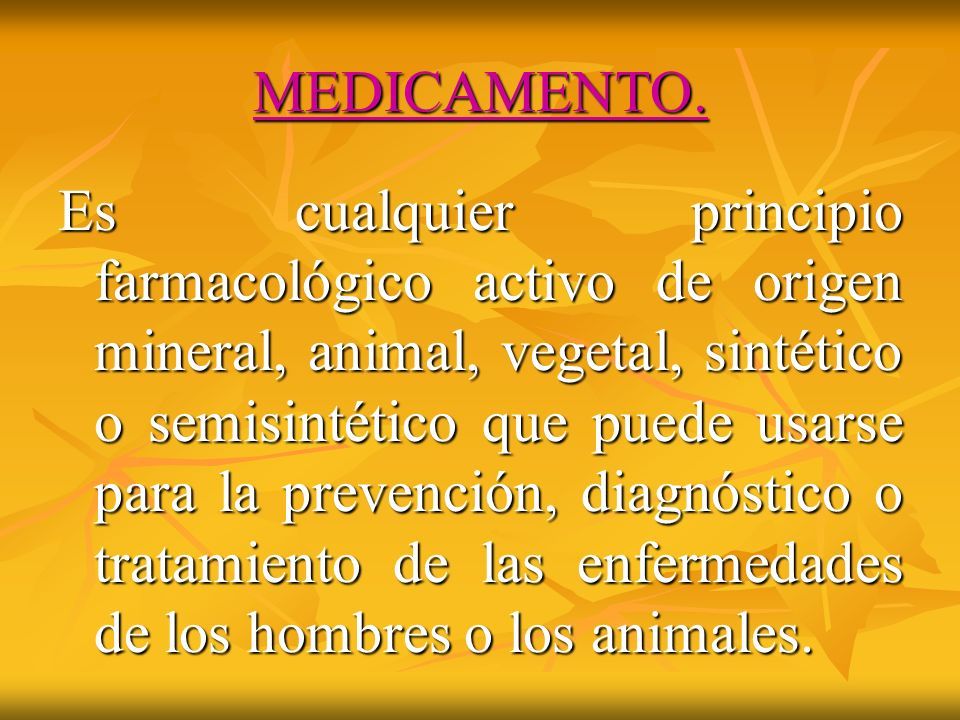 MEDICAMENTO.

Es cualquier principio farmacológico activo de origen mineral, animal, vegetal, sintético o semisintético que puede usarse para la prevención, diagnóstico o tratamiento de las enfermedades de los hombres o los animales.